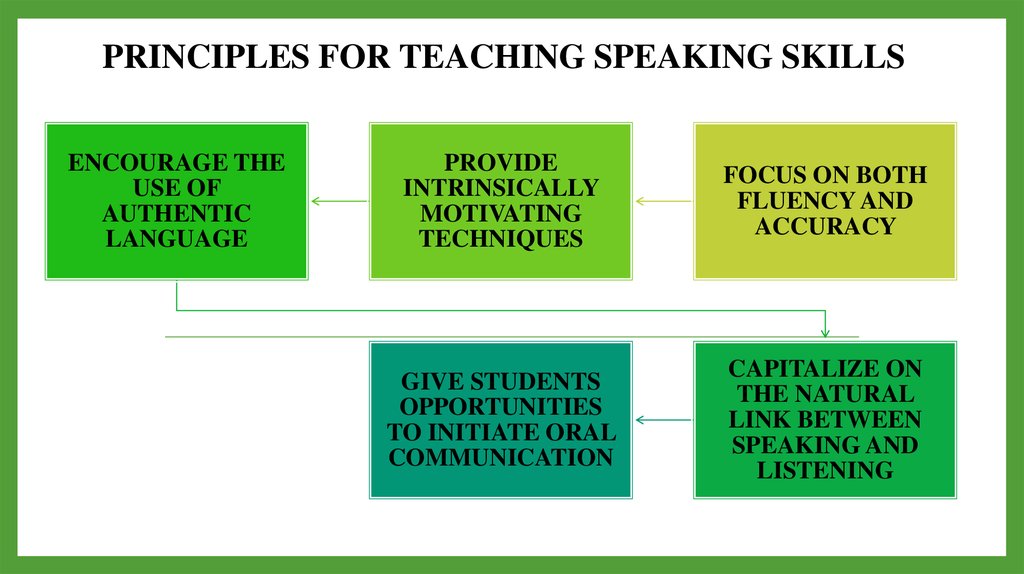 PRINCIPLES FOR TEACHING SPEAKING SKILLS

ENCOURAGE THE USE OF AUTHENTIC LANGUAGE

PROVIDE INTRINSICALLY MOTIVATING TECHNIQUES

FOCUS ON BOTH FLUENCY AND ACCURACY

GIVE STUDENTS OPPORTUNITIES TO INITIATE ORAL COMMUNICATION

CAPITALIZE ON THE NATURAL LINK BETWEEN SPEAKING AND LISTENING